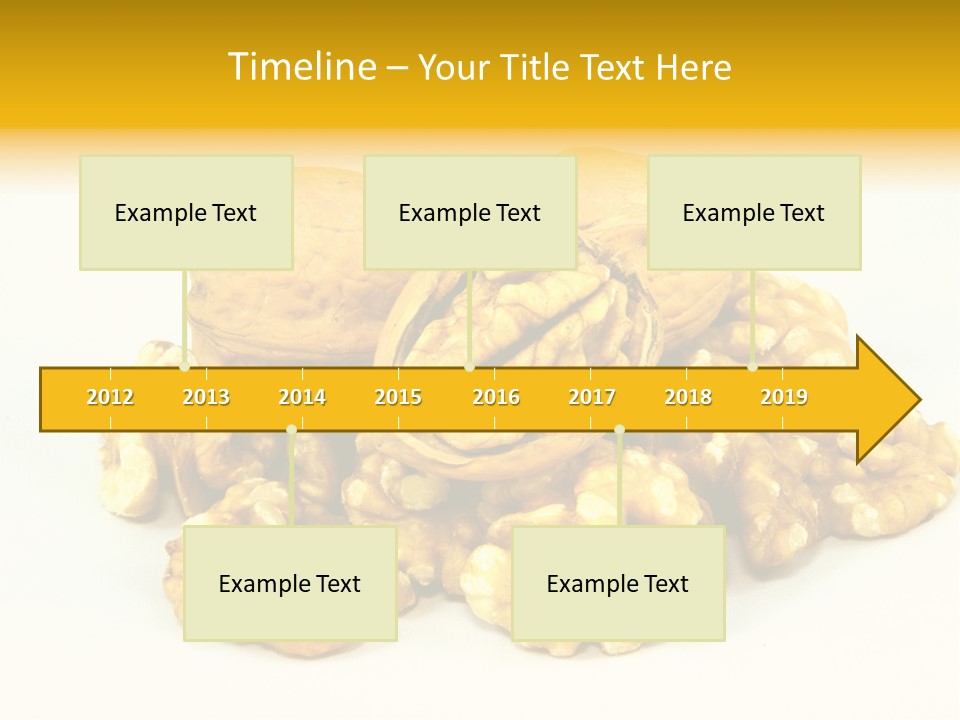 Timeline – Your Title Text Here

Example Text

Example Text

Example Text

2012 2013 2014 2015 2016 2017 2018 2019

Example Text

Example Text